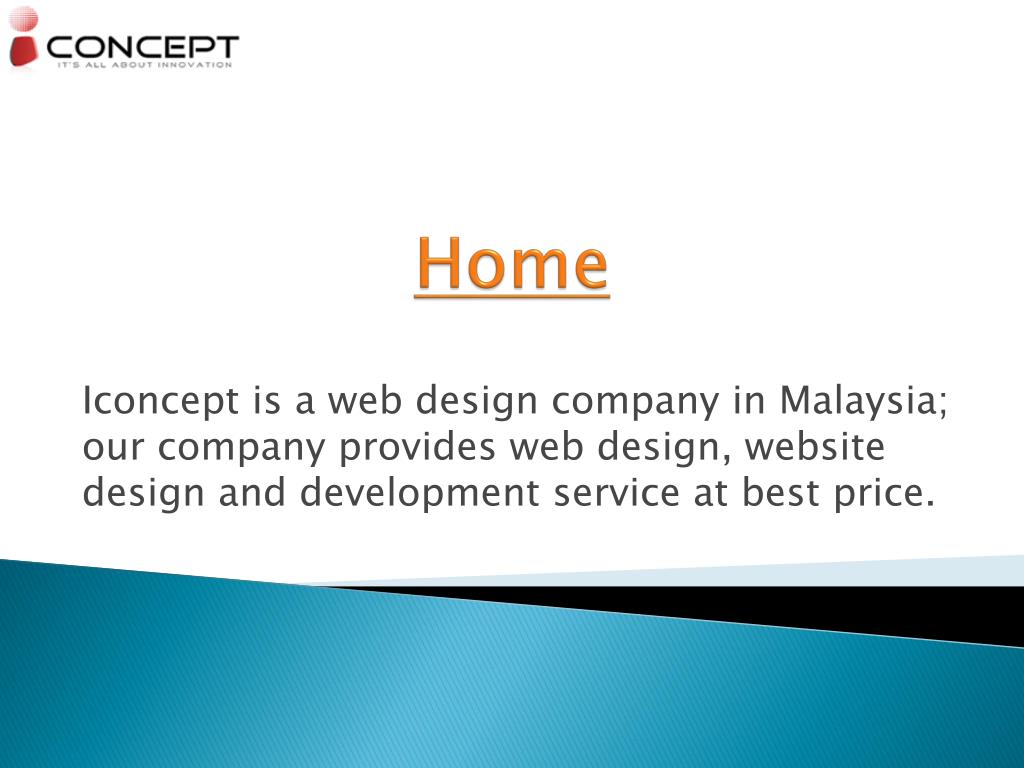 CONCEPT
IT'S ALL ABOUT INNOVATION

Home

Iconcept is a web design company in Malaysia; our company provides web design, website design and development service at best price.